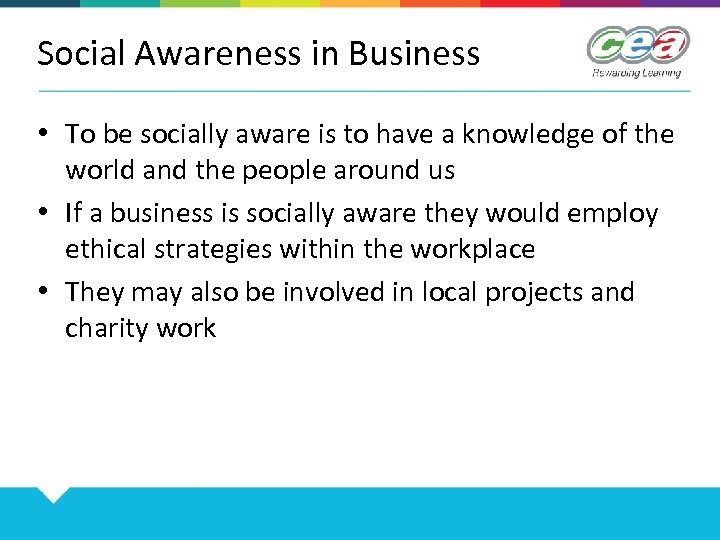 Social Awareness in Business

cea
Rewarding Learning

• To be socially aware is to have a knowledge of the world and the people around us
• If a business is socially aware they would employ ethical strategies within the workplace
• They may also be involved in local projects and charity work